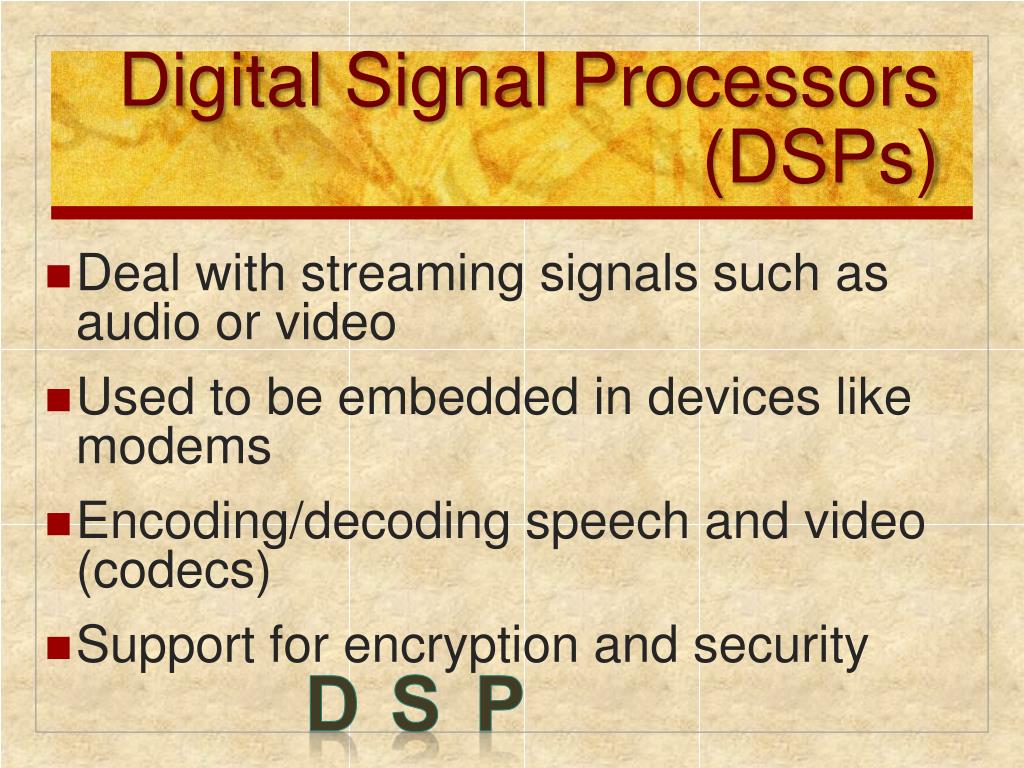 Digital Signal Processors (DSPs)

Deal with streaming signals such as audio or video

Used to be embedded in devices like modems

Encoding/decoding speech and video (codecs)

Support for encryption and security

D S P